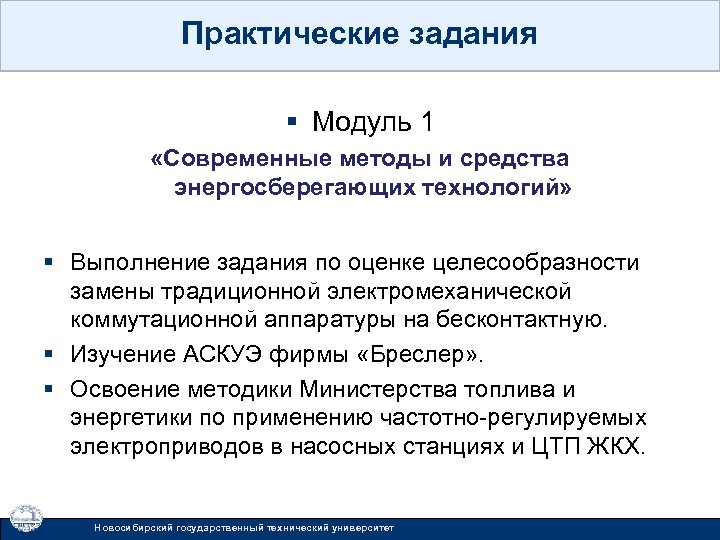 Практические задания

▪ Модуль 1

«Современные методы и средства энергосберегающих технологий»

▪ Выполнение задания по оценке целесообразности замены традиционной электромеханической коммутационной аппаратуры на бесконтактную.

▪ Изучение АСКУЭ фирмы «Бреслер».

▪ Освоение методики Министерства топлива и энергетики по применению частотно-регулируемых электроприводов в насосных станциях и ЦТП ЖКХ.

Новосибирский государственный технический университет